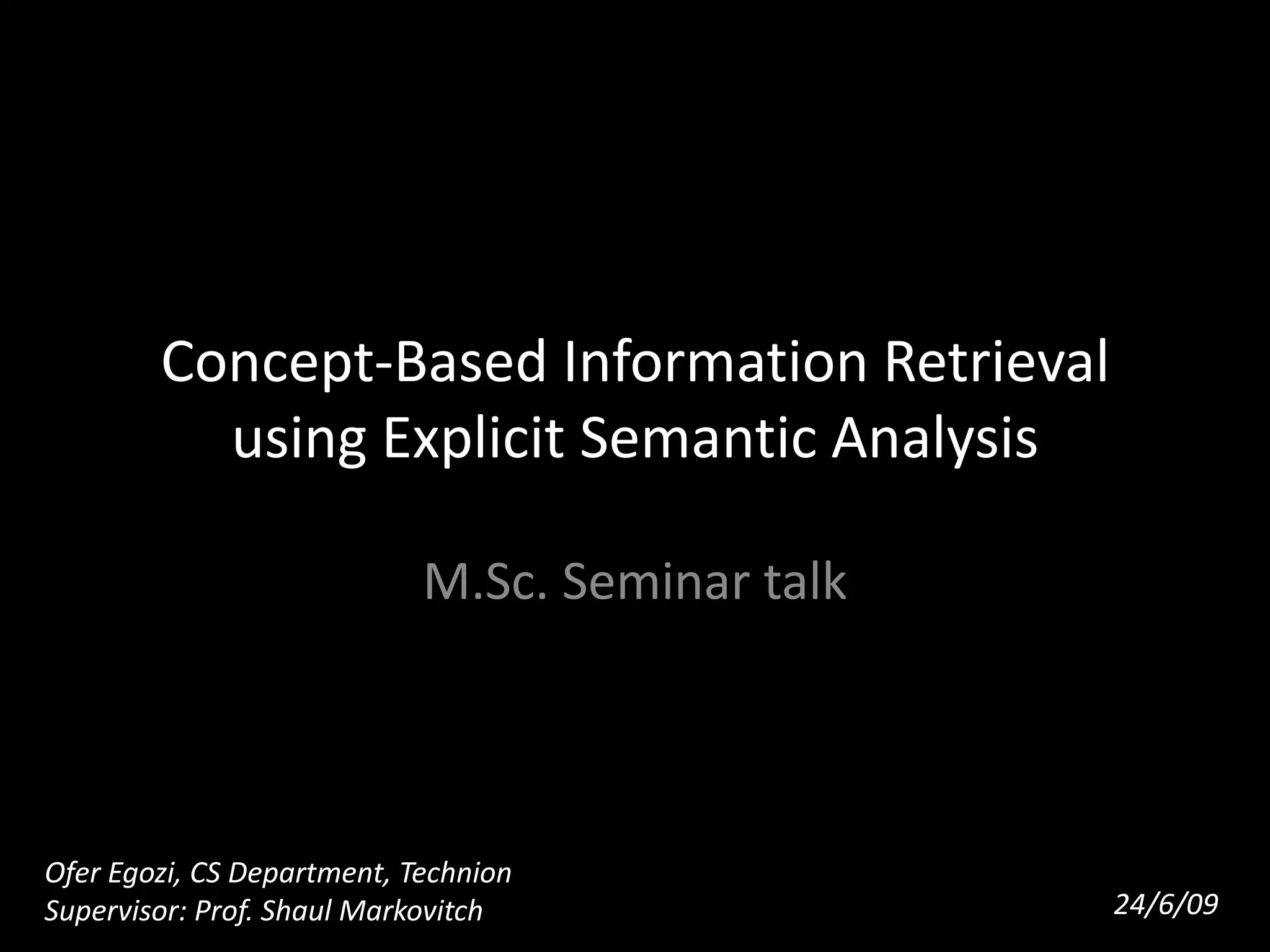 Concept-Based Information Retrieval using Explicit Semantic Analysis

M.Sc. Seminar talk

Ofer Egozi, CS Department, Technion
Supervisor: Prof. Shaul Markovitch

24/6/09